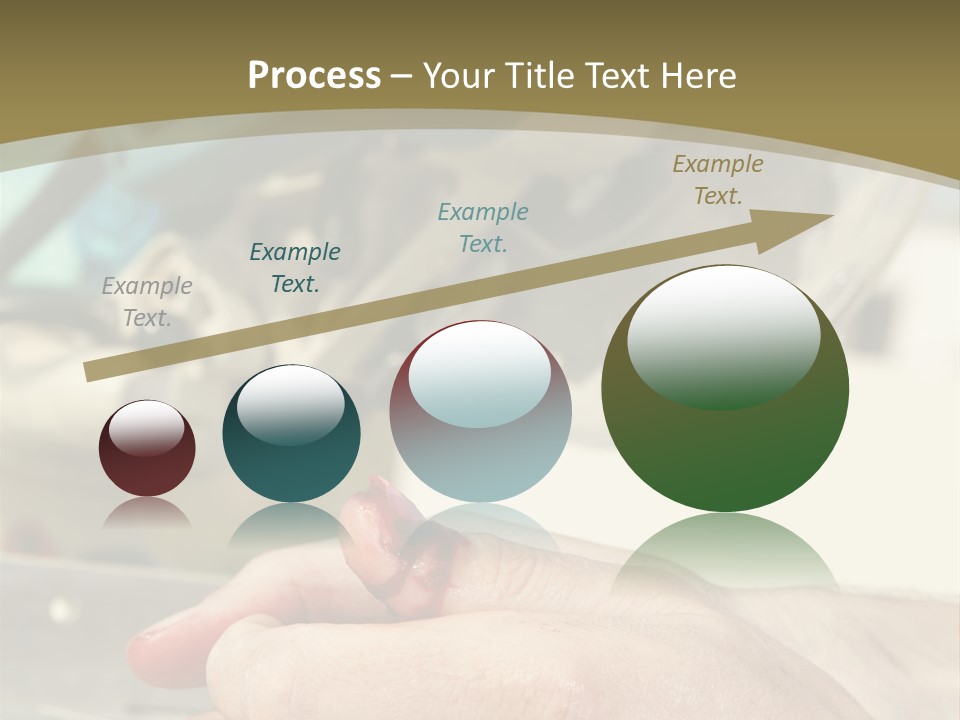 Process – Your Title Text Here

Example Text.

Example Text.

Example Text.

Example Text.